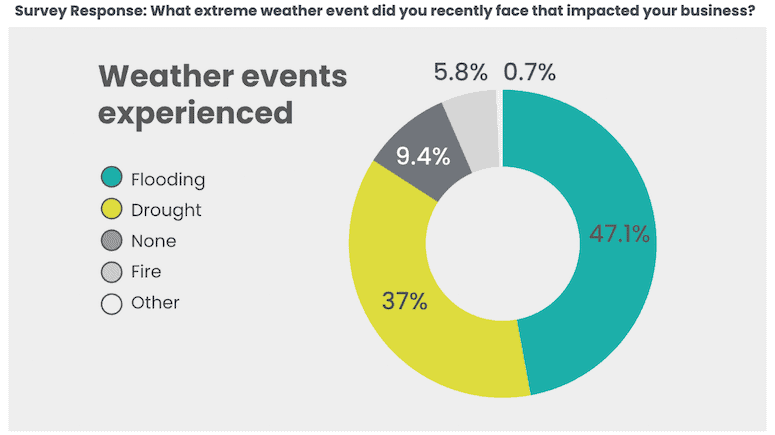 Survey Response: What extreme weather event did you recently face that impacted your business?

Weather events experienced

Flooding
Drought
None
Fire
Other

5.8%
0.7%
9.4%
47.1%
37%